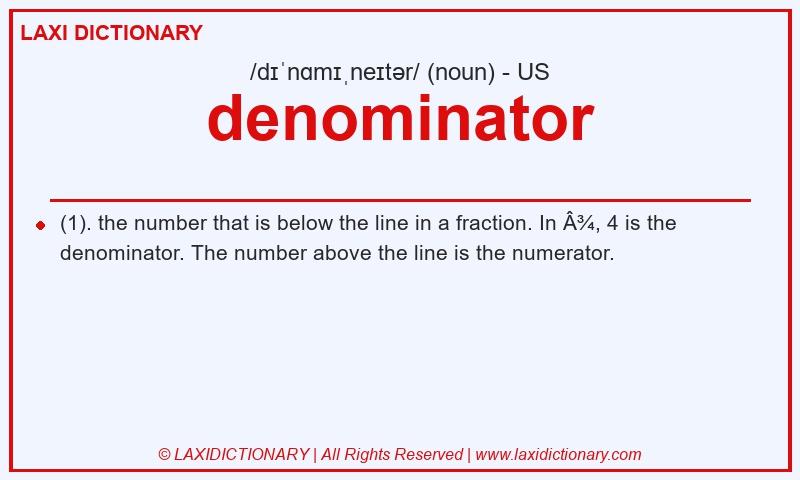 LAXI DICTIONARY

/dɪˈnɑmɪˌneɪtər/ (noun) - US

denominator

(1). the number that is below the line in a fraction. In Â¾, 4 is the denominator. The number above the line is the numerator.

© LAXIDICTIONARY | All Rights Reserved | www.laxidictionary.com